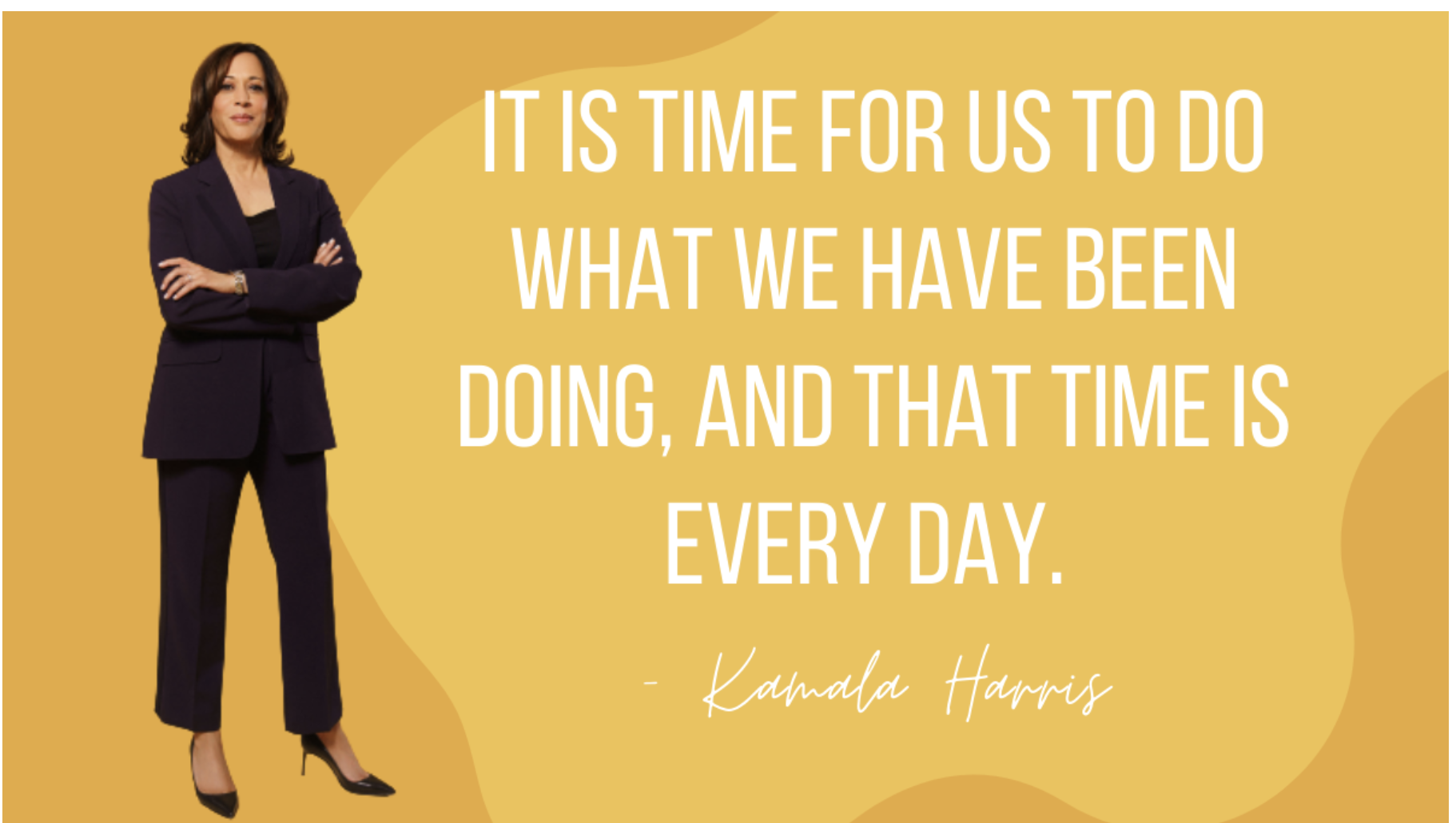 IT IS TIME FOR US TO DO WHAT WE HAVE BEEN DOING, AND THAT TIME IS EVERY DAY.

- Kamala Harris